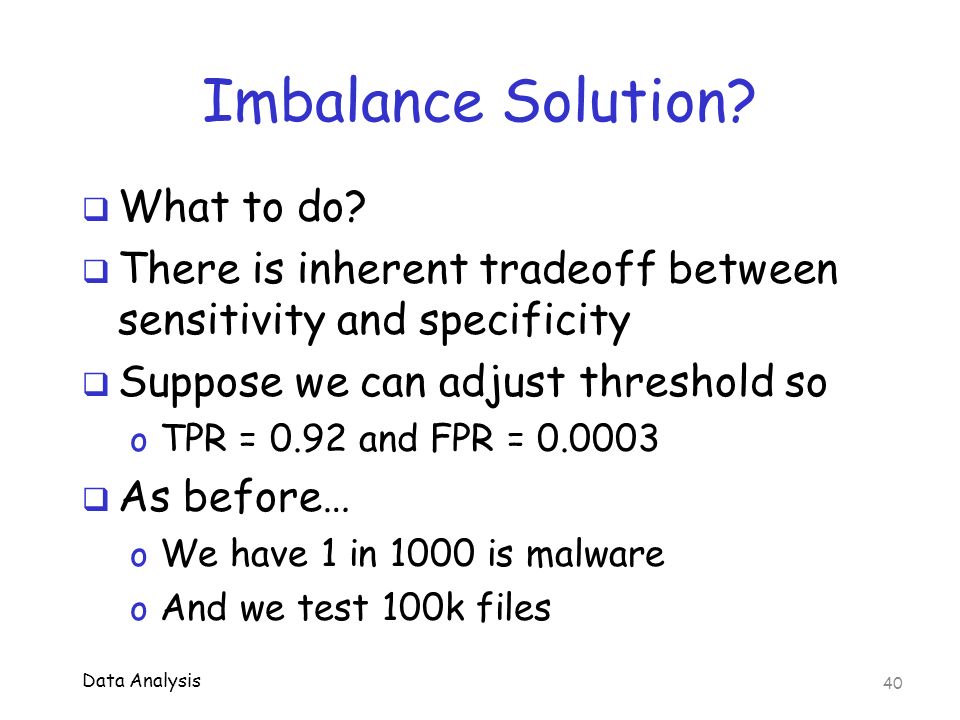 Imbalance Solution?

❑ What to do?

❑ There is inherent tradeoff between sensitivity and specificity

❑ Suppose we can adjust threshold so

o TPR = 0.92 and FPR = 0.0003

❑ As before…

o We have 1 in 1000 is malware

o And we test 100k files

Data Analysis

40